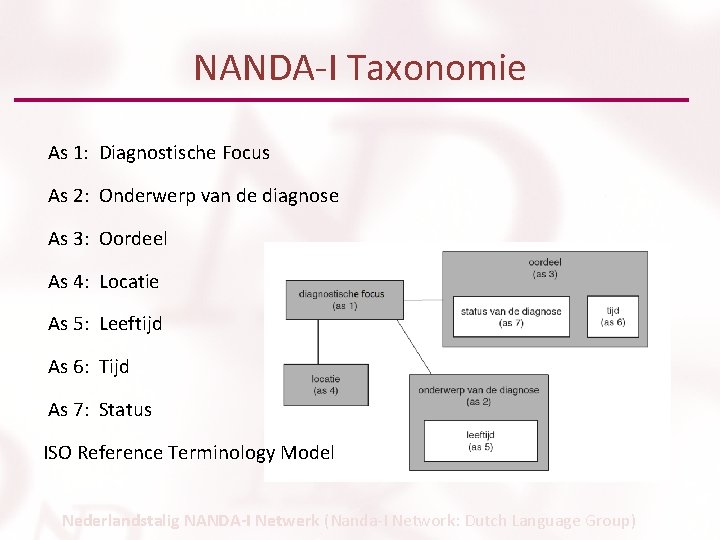 NANDA-I Taxonomie

As 1: Diagnostische Focus

As 2: Onderwerp van de diagnose

As 3: Oordeel

As 4: Locatie

As 5: Leeftijd

As 6: Tijd

As 7: Status

ISO Reference Terminology Model

diagnostische focus
(as 1)

oordeel
(as 3)

status van de diagnose
(as 7)

tijd
(as 6)

locatie
(as 4)

onderwerp van de diagnose
(as 2)

leeftijd
(as 5)

Nederlandstalig NANDA-I Netwerk (Nanda-I Network: Dutch Language Group)